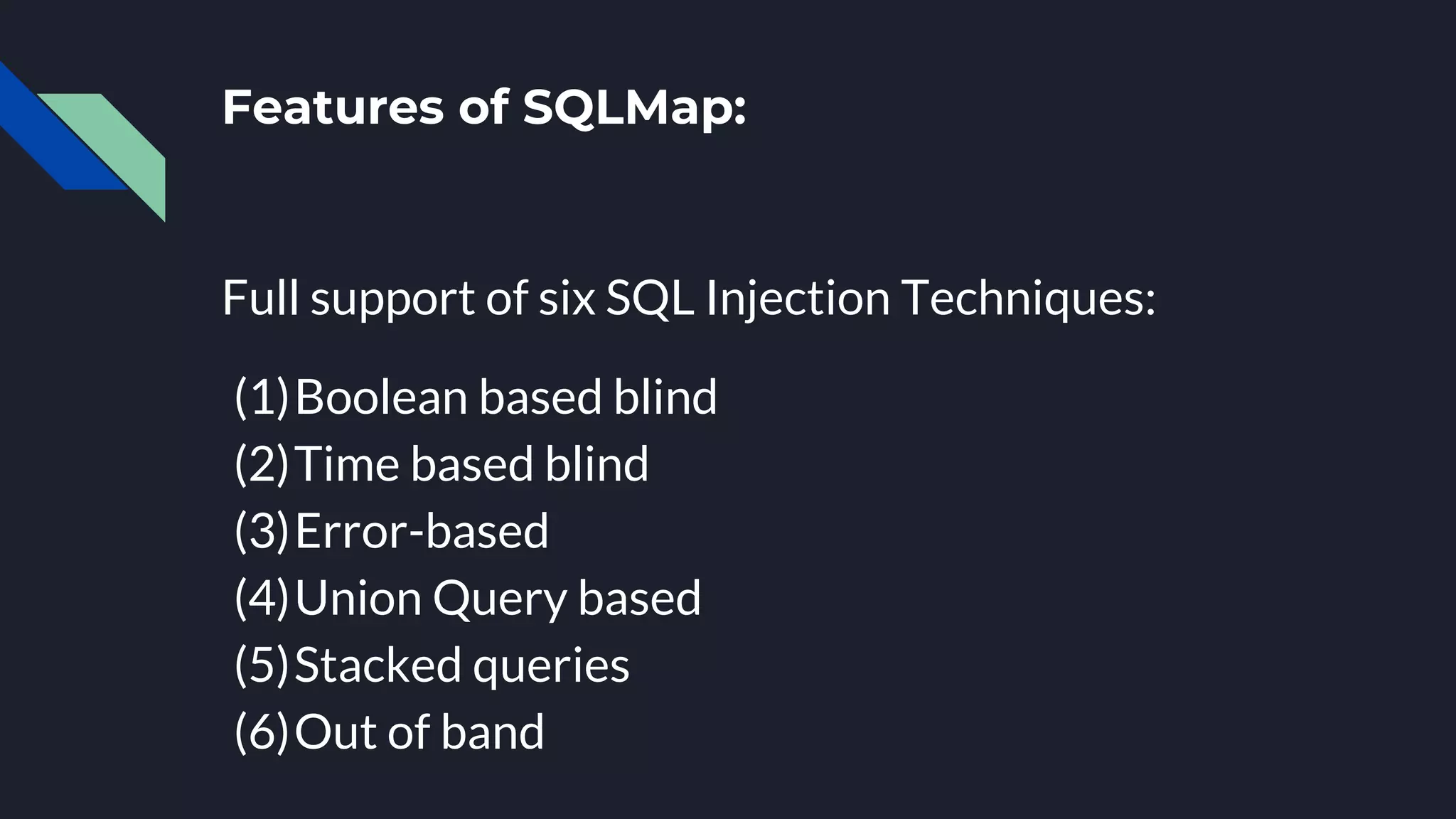 Features of SQLMap:

Full support of six SQL Injection Techniques:

(1) Boolean based blind
(2) Time based blind
(3) Error-based
(4) Union Query based
(5) Stacked queries
(6) Out of band